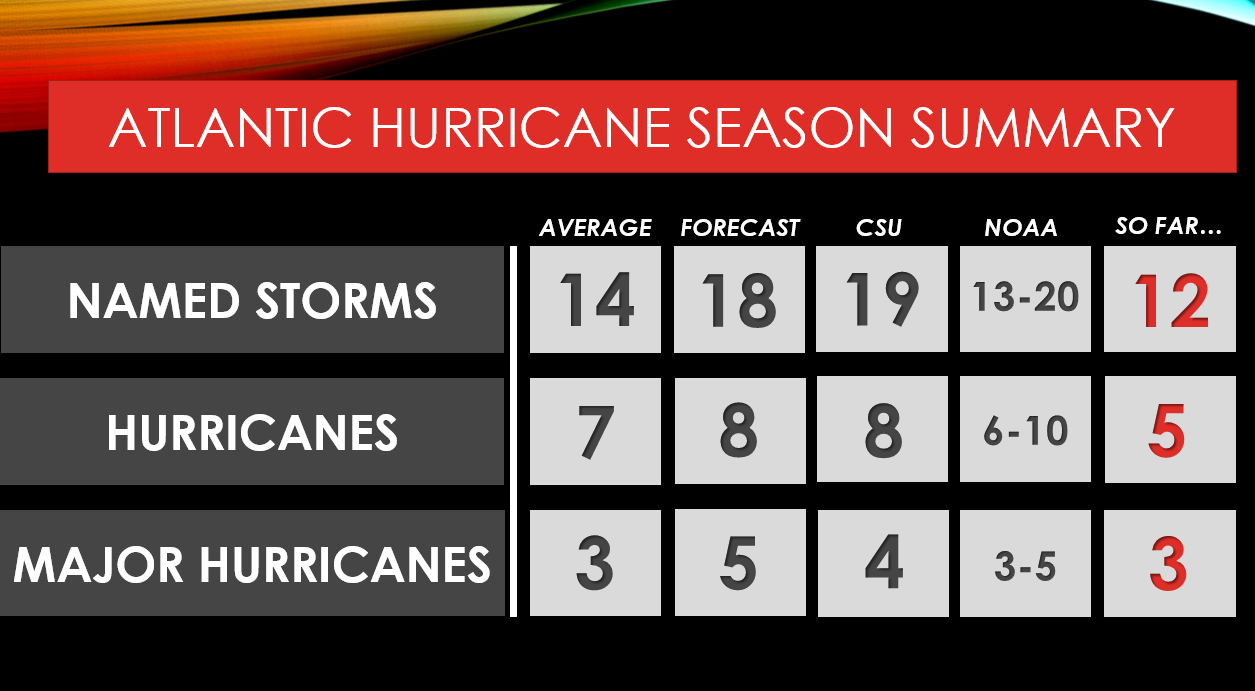 ATLANTIC HURRICANE SEASON SUMMARY

| | AVERAGE | FORECAST | CSU | NOAA | SO FAR… |
|---|---|---|---|---|---|
| NAMED STORMS | 14 | 18 | 19 | 13-20 | 12 |
| HURRICANES | 7 | 8 | 8 | 6-10 | 5 |
| MAJOR HURRICANES | 3 | 5 | 4 | 3-5 | 3 |